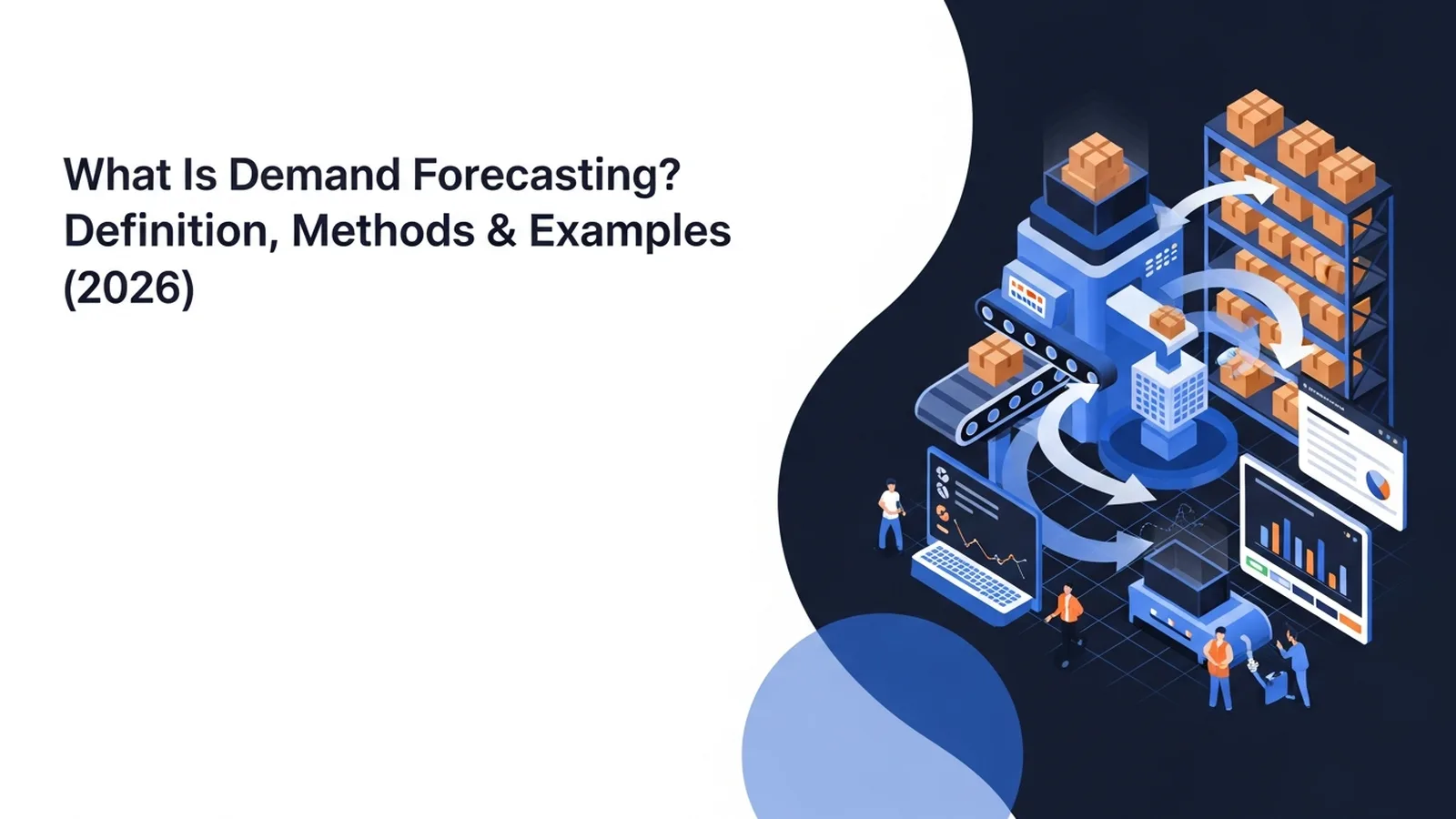 What Is Demand Forecasting? Definition, Methods & Examples (2026)